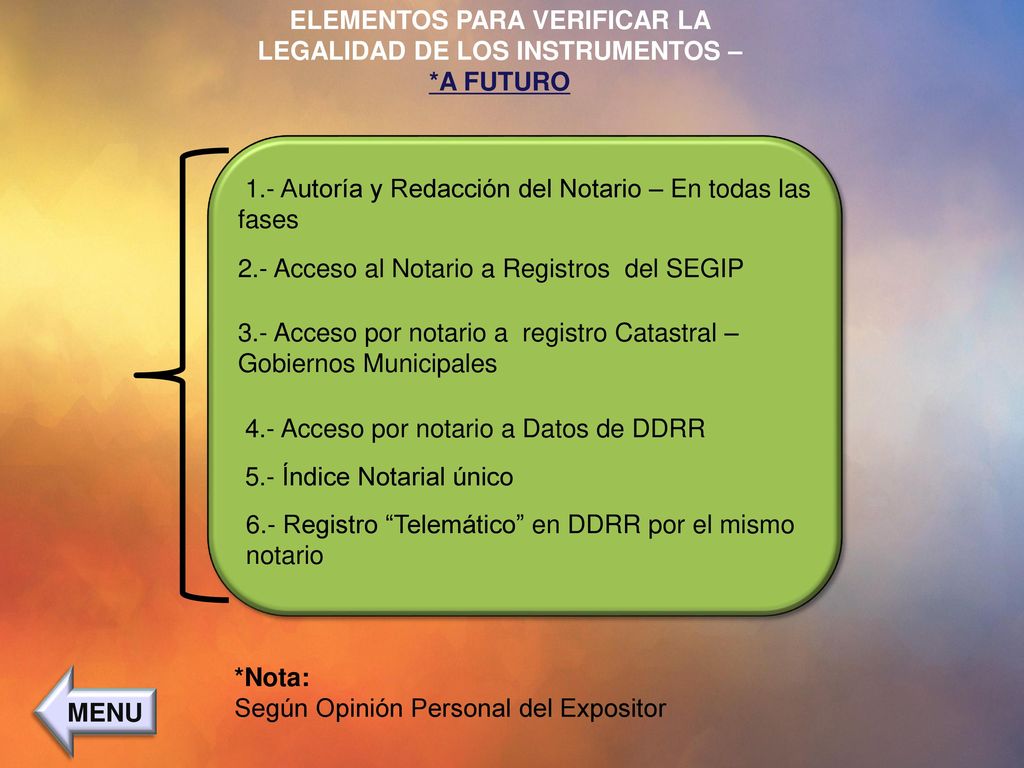 ELEMENTOS PARA VERIFICAR LA LEGALIDAD DE LOS INSTRUMENTOS – *A FUTURO

1.- Autoría y Redacción del Notario – En todas las fases

2.- Acceso al Notario a Registros del SEGIP

3.- Acceso por notario a registro Catastral – Gobiernos Municipales

4.- Acceso por notario a Datos de DDRR

5.- Índice Notarial único

6.- Registro “Telemático” en DDRR por el mismo notario

*Nota:
Según Opinión Personal del Expositor

MENU